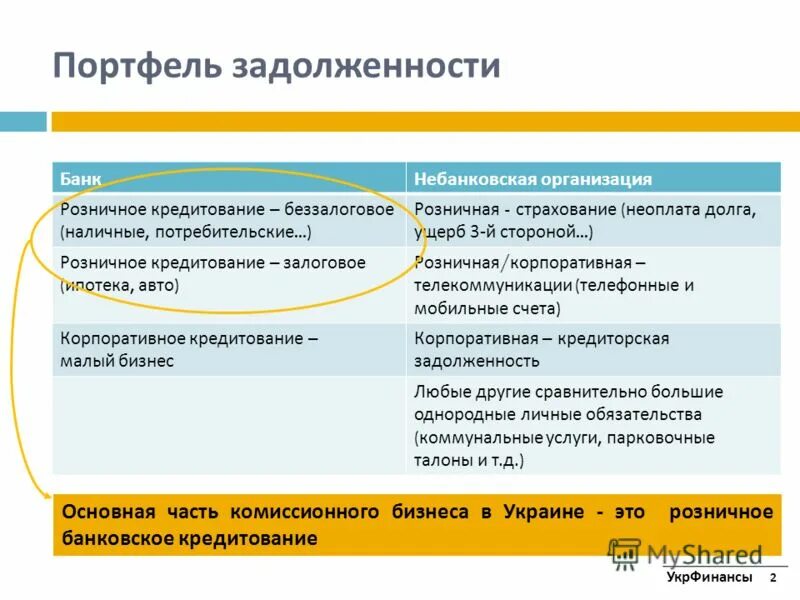 Портфель задолженности

| Банк | Небанковская организация |
|---|---|
| Розничное кредитование – беззалоговое (наличные, потребительские…) | Розничная - страхование (неоплата долга, ущерб 3-й стороной…) |
| Розничное кредитование – залоговое (ипотека, авто) | Розничная/корпоративная – телекоммуникации (телефонные и мобильные счета) |
| Корпоративное кредитование – малый бизнес | Корпоративная – кредиторская задолженность |
| | Любые другие сравнительно большие однородные личные обязательства (коммунальные услуги, парковочные талоны и т.д.) |

Основная часть комиссионного бизнеса в Украине - это розничное банковское кредитование

MyShared

УкрФинансы 2